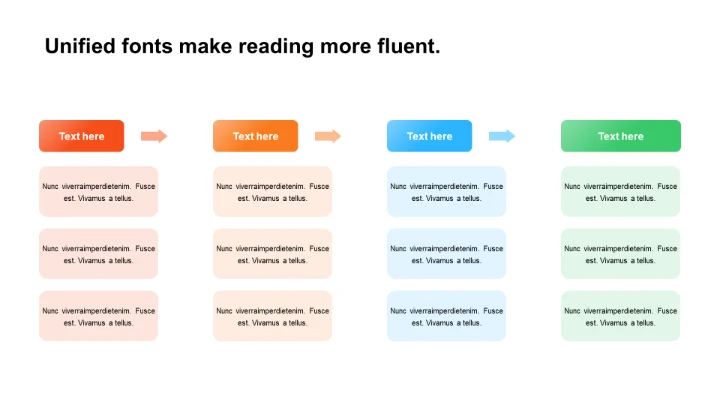 Unified fonts make reading more fluent.

Text here

Nunc viverraimperdietenim. Fusce est. Vivamus a tellus.

Nunc viverraimperdietenim. Fusce est. Vivamus a tellus.

Nunc viverraimperdietenim. Fusce est. Vivamus a tellus.

Text here

Nunc viverraimperdietenim. Fusce est. Vivamus a tellus.

Nunc viverraimperdietenim. Fusce est. Vivamus a tellus.

Nunc viverraimperdietenim. Fusce est. Vivamus a tellus.

Text here

Nunc viverraimperdietenim. Fusce est. Vivamus a tellus.

Nunc viverraimperdietenim. Fusce est. Vivamus a tellus.

Nunc viverraimperdietenim. Fusce est. Vivamus a tellus.

Text here

Nunc viverraimperdietenim. Fusce est. Vivamus a tellus.

Nunc viverraimperdietenim. Fusce est. Vivamus a tellus.

Nunc viverraimperdietenim. Fusce est. Vivamus a tellus.